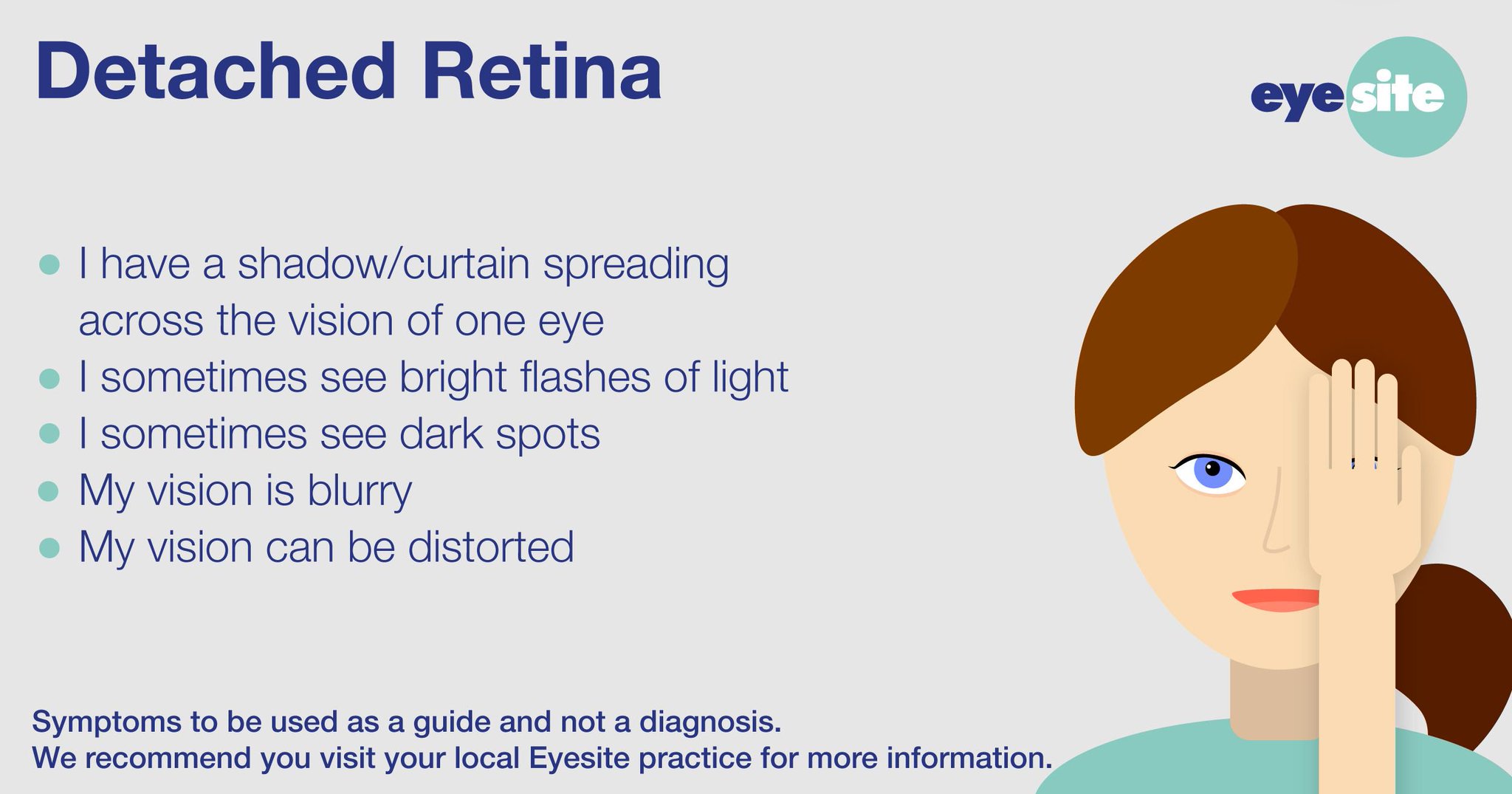 Detached Retina

eyesite

- I have a shadow/curtain spreading across the vision of one eye
- I sometimes see bright flashes of light
- I sometimes see dark spots
- My vision is blurry
- My vision can be distorted

Symptoms to be used as a guide and not a diagnosis.
We recommend you visit your local Eyesite practice for more information.